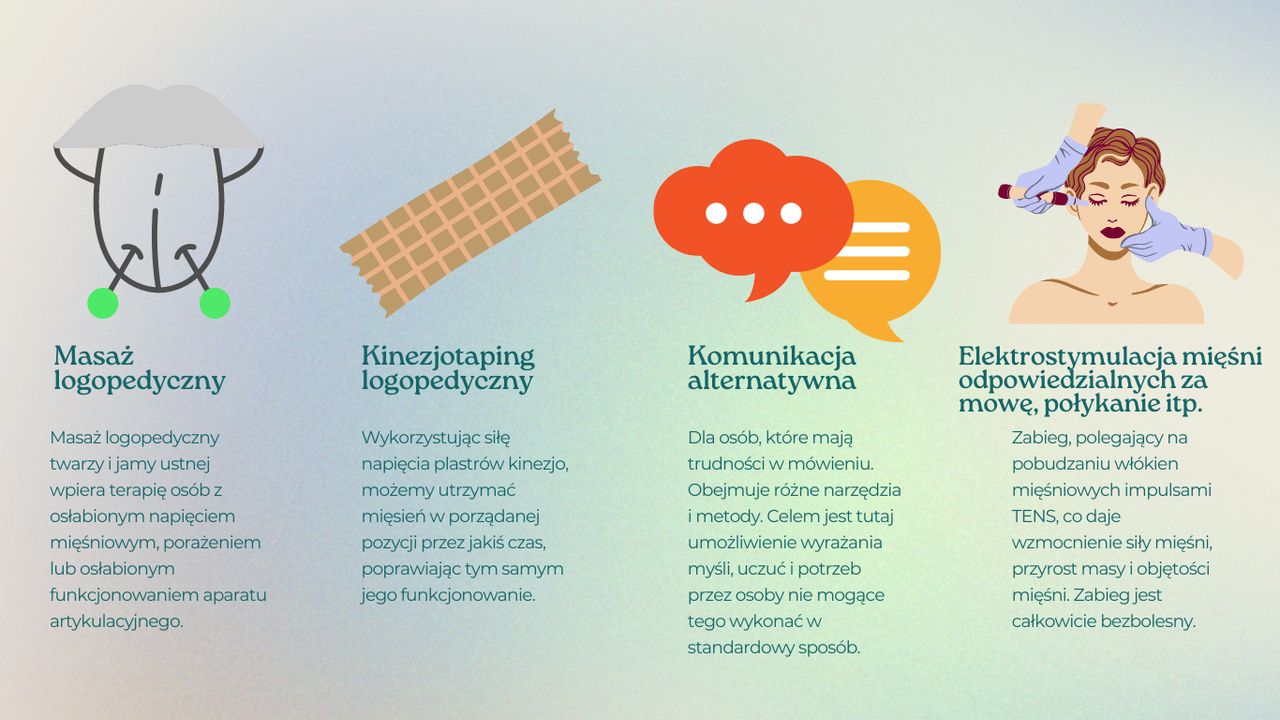 Masaż logopedyczny

Masaż logopedyczny twarzy i jamy ustnej wpiera terapię osób z osłabionym napięciem mięśniowym, porażeniem lub osłabionym funkcjonowaniem aparatu artykulacyjnego.

Kinezjotaping logopedyczny

Wykorzystując siłę napięcia plastrów kinezjo, możemy utrzymać mięsień w porządanej pozycji przez jakiś czas, poprawiając tym samym jego funkcjonowanie.

Komunikacja alternatywna

Dla osób, które mają trudności w mówieniu. Obejmuje różne narzędzia i metody. Celem jest tutaj umożliwienie wyrażania myśli, uczuć i potrzeb przez osoby nie mogące tego wykonać w standardowy sposób.

Elektrostymulacja mięśni odpowiedzialnych za mowę, połykanie itp.

Zabieg, polegający na pobudzaniu włókien mięśniowych impulsami TENS, co daje wzmocnienie siły mięśni, przyrost masy i objętości mięśni. Zabieg jest całkowicie bezbolesny.